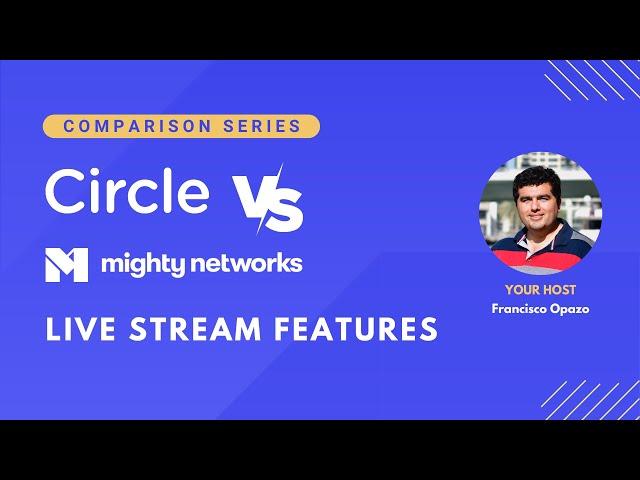 COMPARISON SERIES

Circle VS

mighty networks

LIVE STREAM FEATURES

YOUR HOST
Francisco Opazo